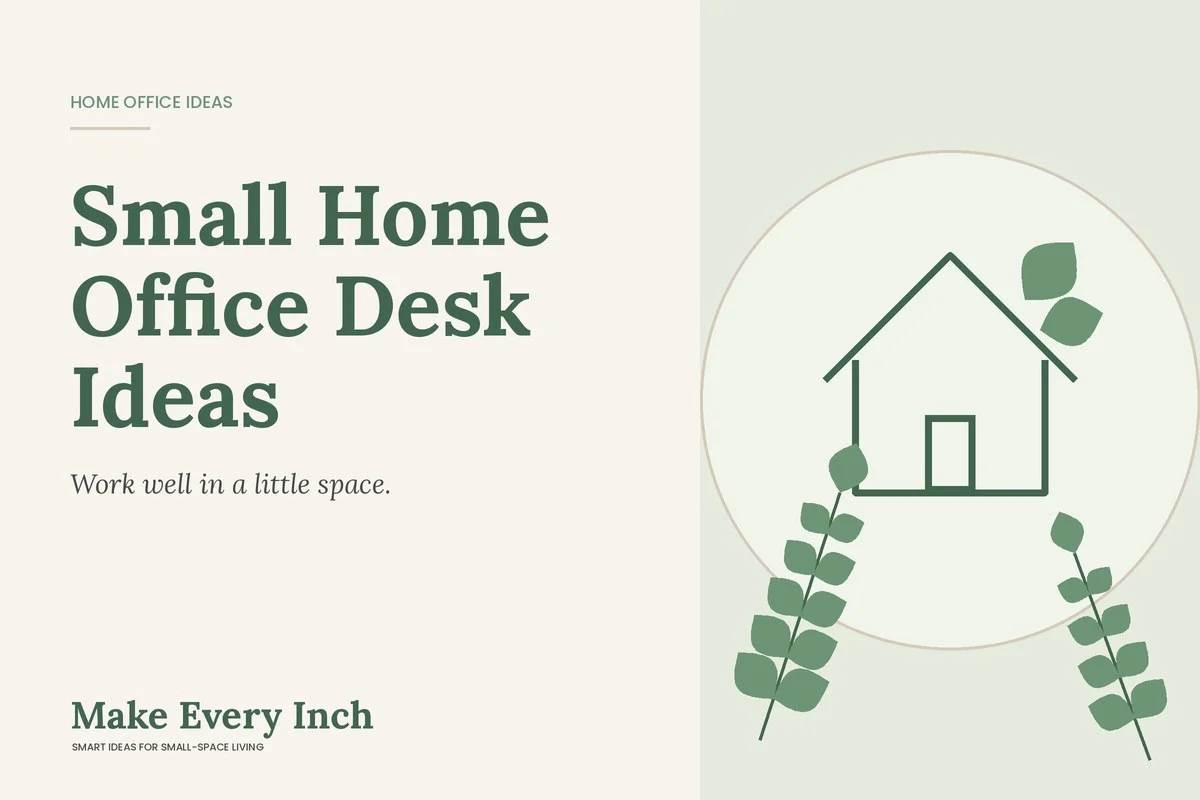 HOME OFFICE IDEAS

Small Home Office Desk Ideas

Work well in a little space.

Make Every Inch
SMART IDEAS FOR SMALL-SPACE LIVING